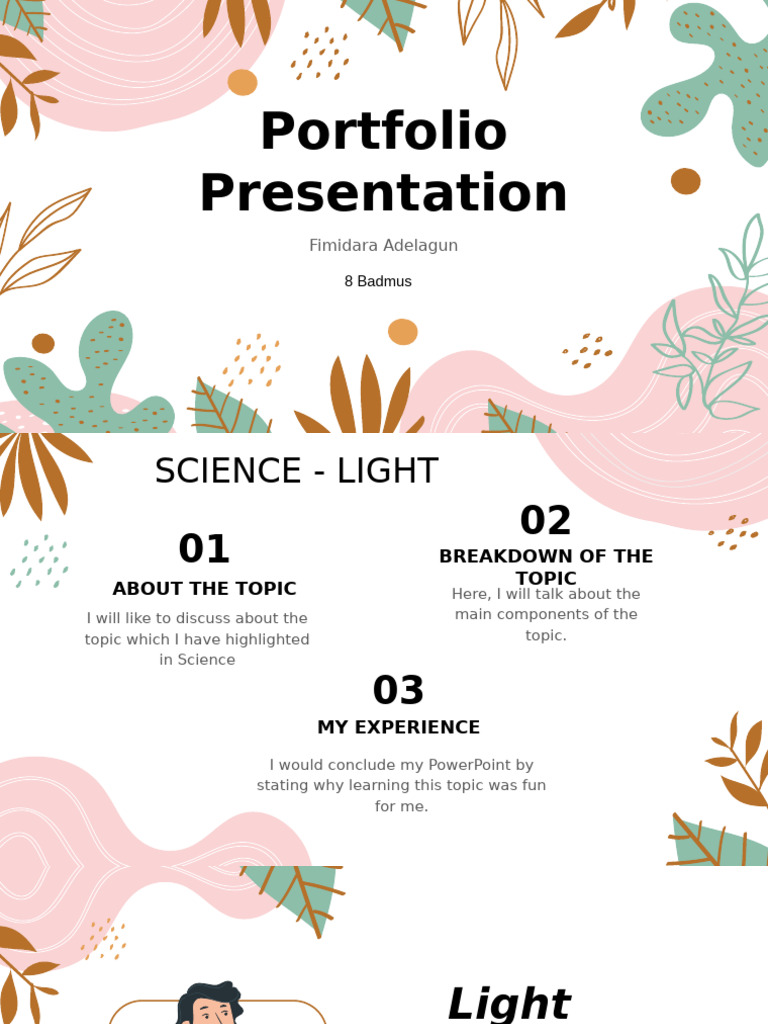 Portfolio Presentation

Fimidara Adelagun

8 Badmus

SCIENCE - LIGHT

01

ABOUT THE TOPIC

I will like to discuss about the topic which I have highlighted in Science

02

BREAKDOWN OF THE TOPIC

Here, I will talk about the main components of the topic.

03

MY EXPERIENCE

I would conclude my PowerPoint by stating why learning this topic was fun for me.

Light